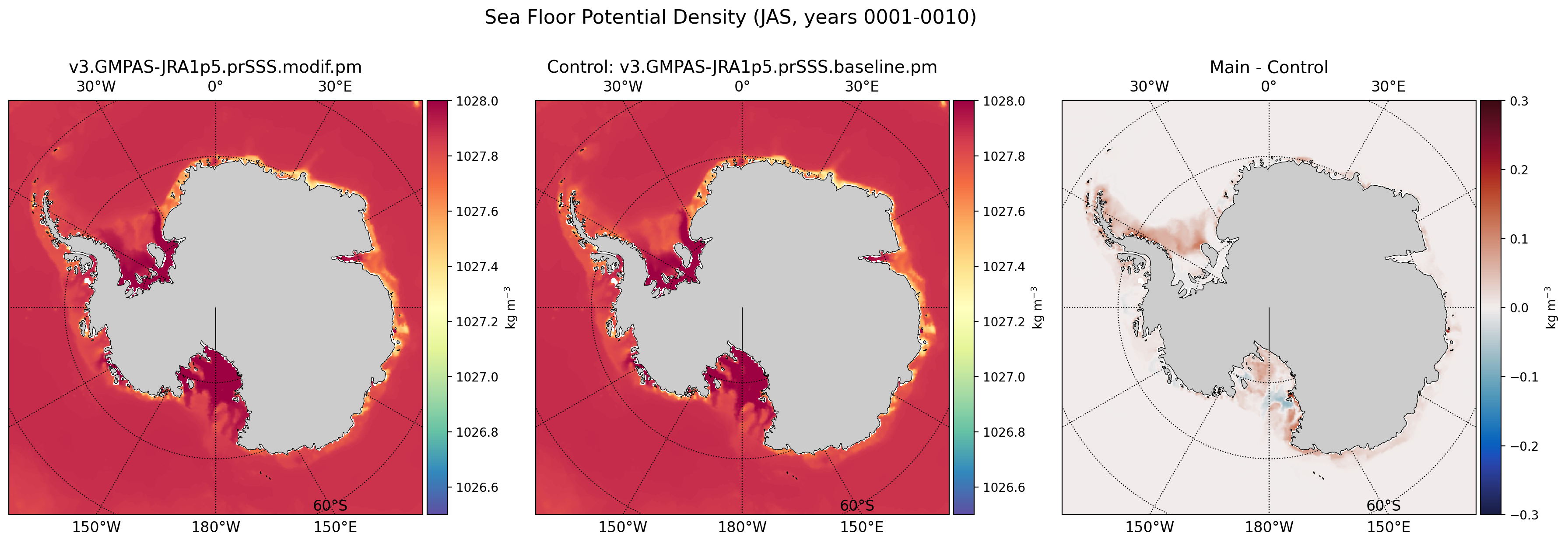 Sea Floor Potential Density (JAS, years 0001-0010)

v3.GMPAS-JRA1p5.prSSS.modif.pm

30°W 0° 30°E

60°S

150°W 180°W 150°E

1028.0
1027.8
1027.6
1027.4
1027.2
1027.0
1026.8
1026.6

kg m$^{-3}$

Control: v3.GMPAS-JRA1p5.prSSS.baseline.pm

30°W 0° 30°E

60°S

150°W 180°W 150°E

1028.0
1027.8
1027.6
1027.4
1027.2
1027.0
1026.8
1026.6

kg m$^{-3}$

Main - Control

30°W 0° 30°E

60°S

150°W 180°W 150°E

0.3
0.2
0.1
0.0
−0.1
−0.2
−0.3

kg m$^{-3}$